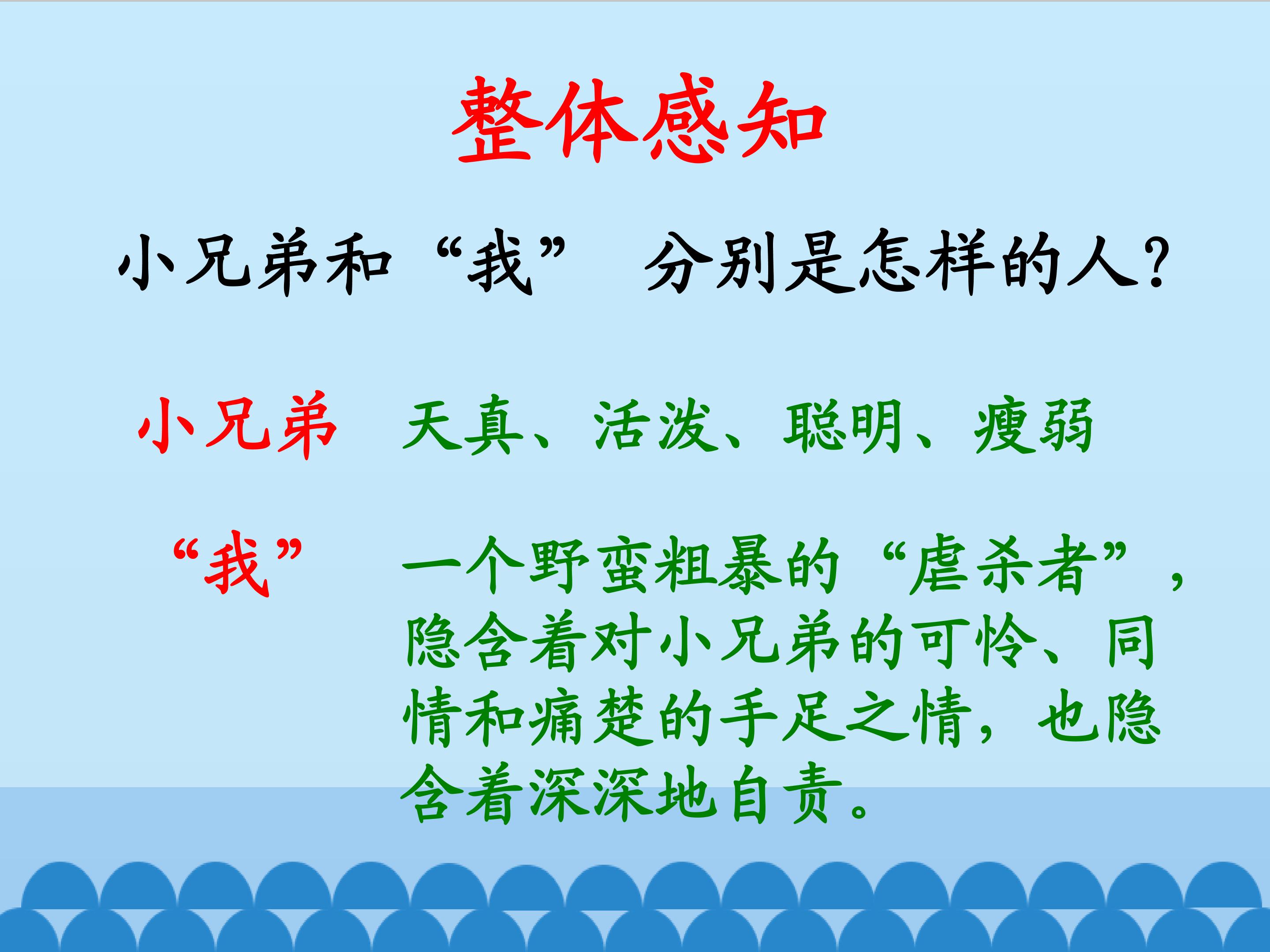 整体感知

小兄弟和“我” 分别是怎样的人?

小兄弟 天真、活泼、聪明、瘦弱

“我” 一个野蛮粗暴的“虐杀者”，隐含着对小兄弟的可怜、同情和痛楚的手足之情，也隐含着深深地自责。